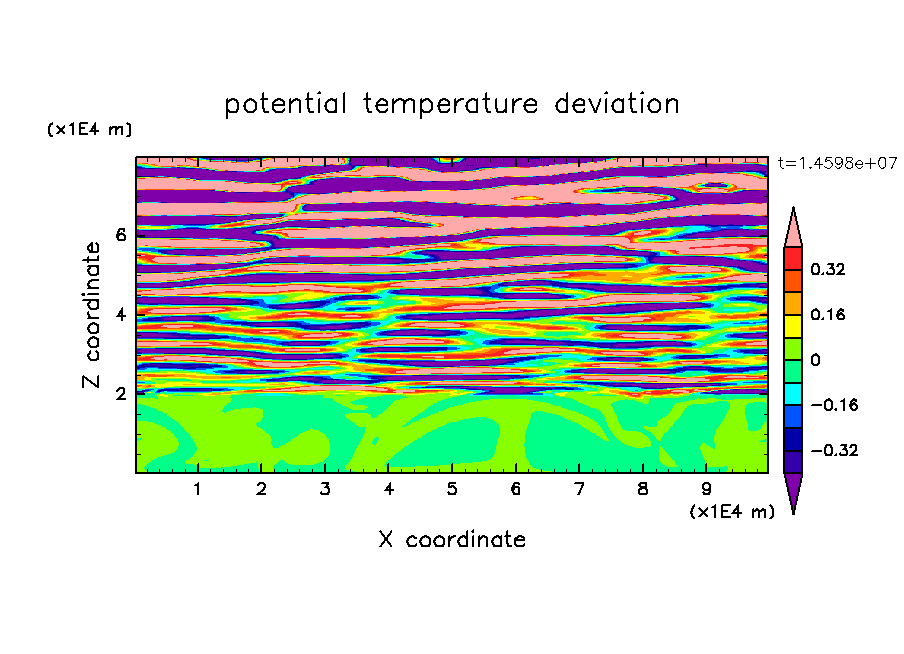 potential temperature deviation

(x1E4 m)

t=1.4598e+07

Z coordinate

6

4

2

0.32

0.16

0

−0.16

−0.32

1 2 3 4 5 6 7 8 9

(x1E4 m)

X coordinate